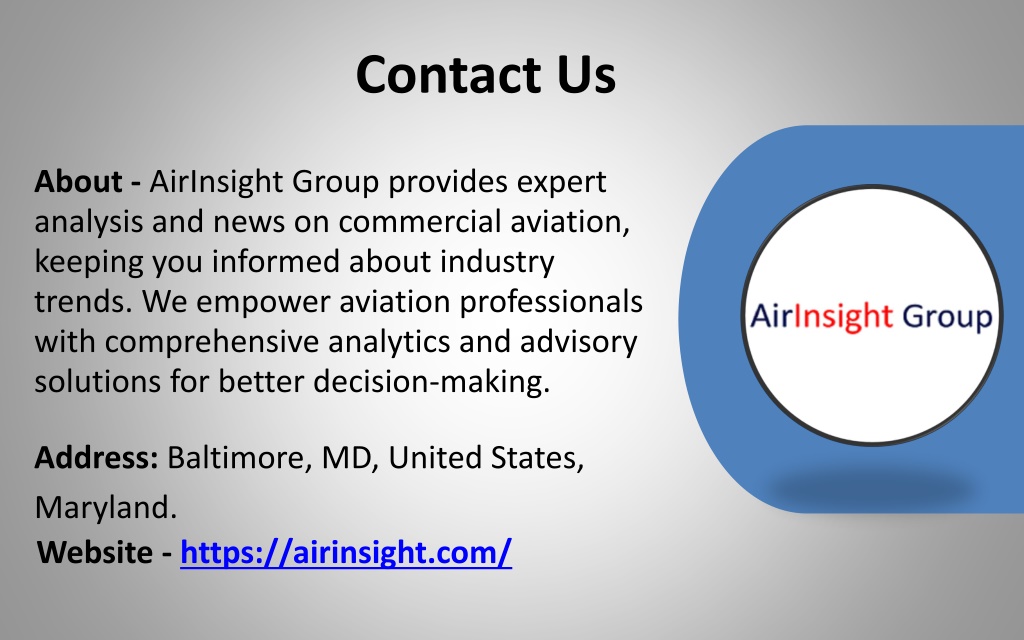 Contact Us

About - AirInsight Group provides expert analysis and news on commercial aviation, keeping you informed about industry trends. We empower aviation professionals with comprehensive analytics and advisory solutions for better decision-making.

Address: Baltimore, MD, United States, Maryland.

Website - https://airinsight.com/

AirInsight Group